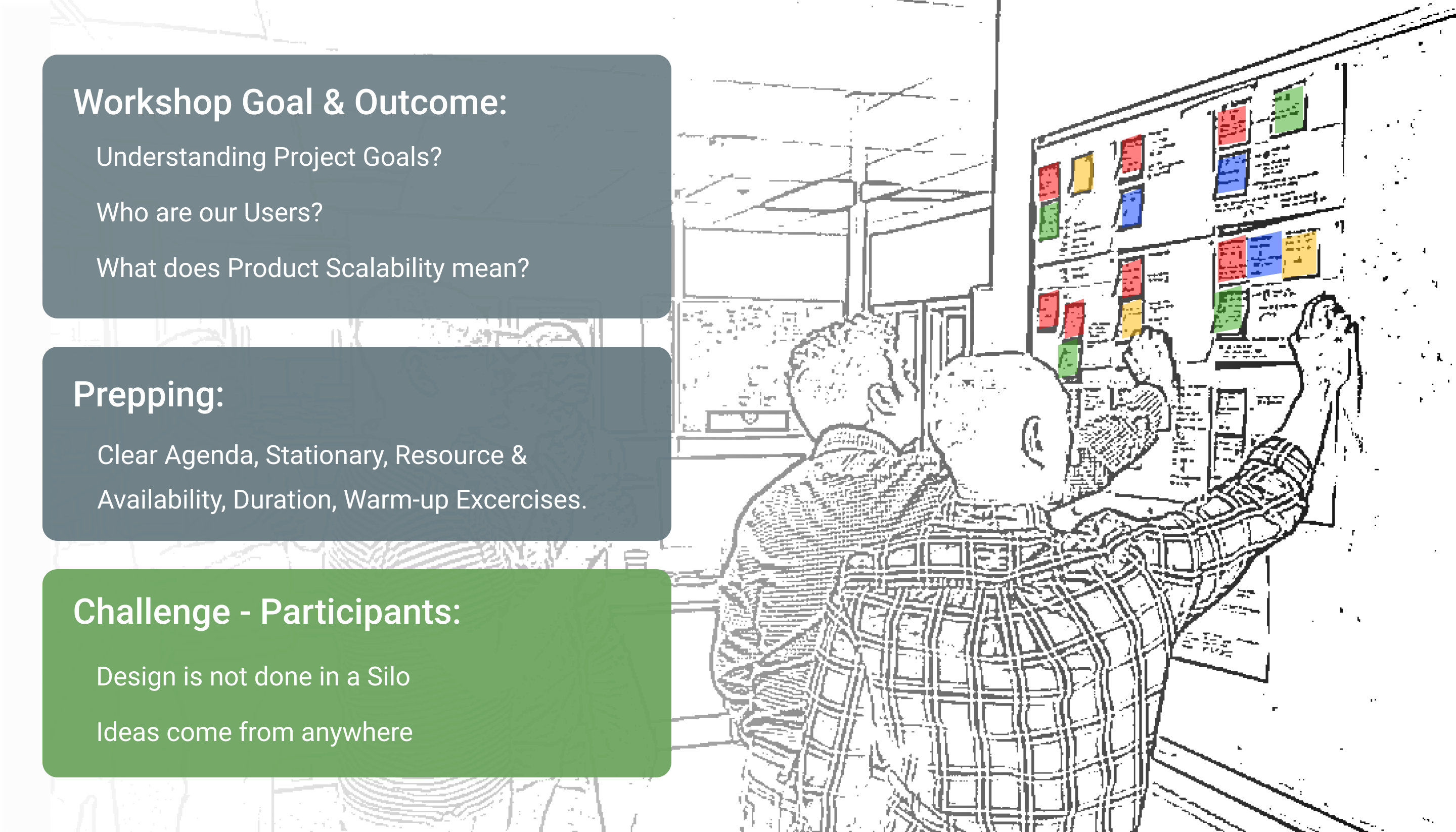 Workshop Goal & Outcome:

Understanding Project Goals?

Who are our Users?

What does Product Scalability mean?

Prepping:

Clear Agenda, Stationary, Resource & Availability, Duration, Warm-up Excercises.

Challenge - Participants:

Design is not done in a Silo

Ideas come from anywhere